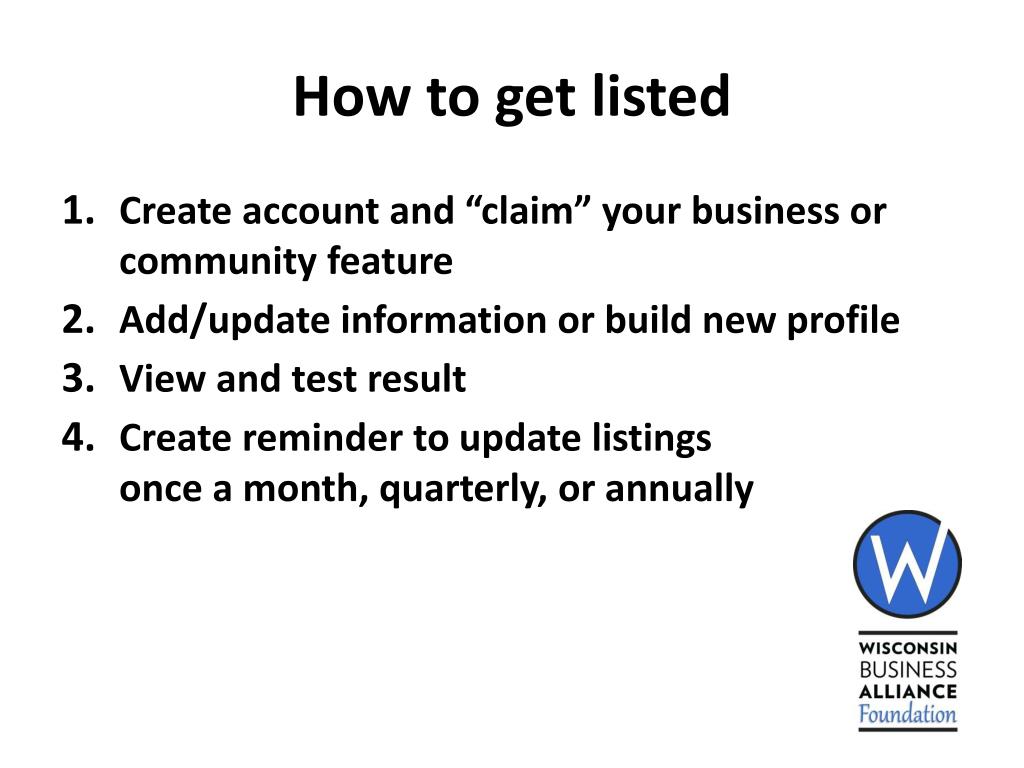 How to get listed

1. Create account and “claim” your business or community feature
2. Add/update information or build new profile
3. View and test result
4. Create reminder to update listings
once a month, quarterly, or annually

W

WISCONSIN
BUSINESS
ALLIANCE
Foundation